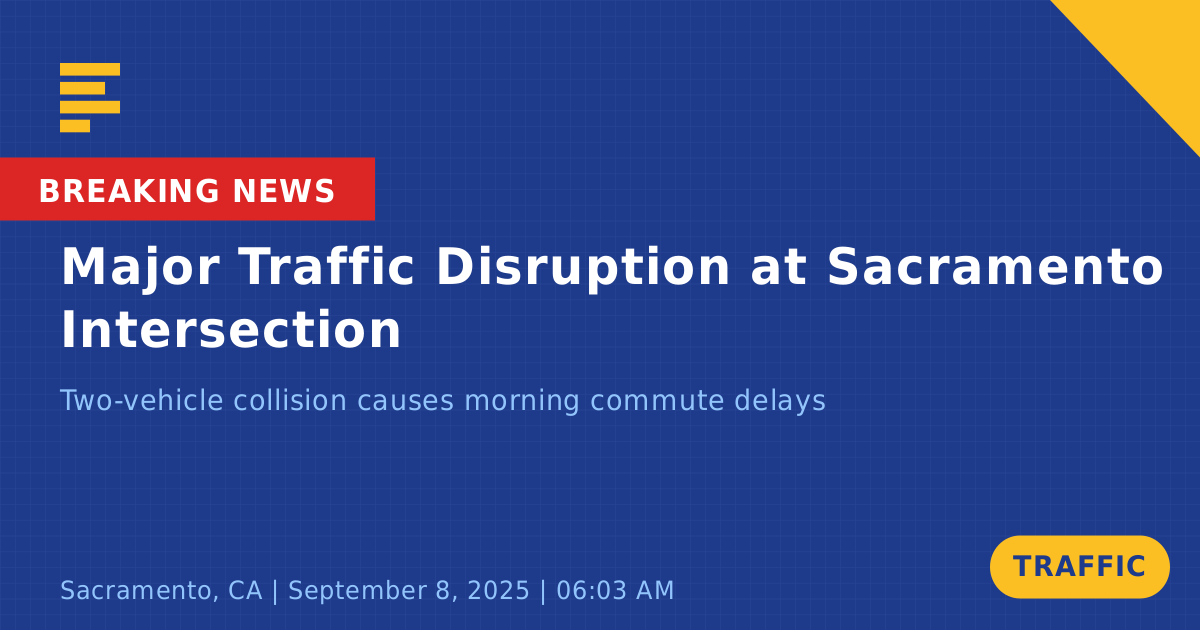 BREAKING NEWS

Major Traffic Disruption at Sacramento Intersection

Two-vehicle collision causes morning commute delays

Sacramento, CA | September 8, 2025 | 06:03 AM

TRAFFIC